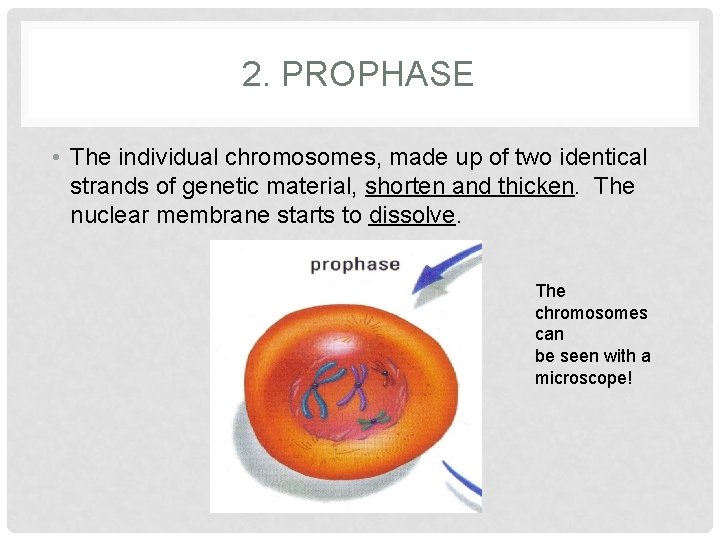 2. PROPHASE

• The individual chromosomes, made up of two identical strands of genetic material, shorten and thicken. The nuclear membrane starts to dissolve.

prophase

The chromosomes can be seen with a microscope!